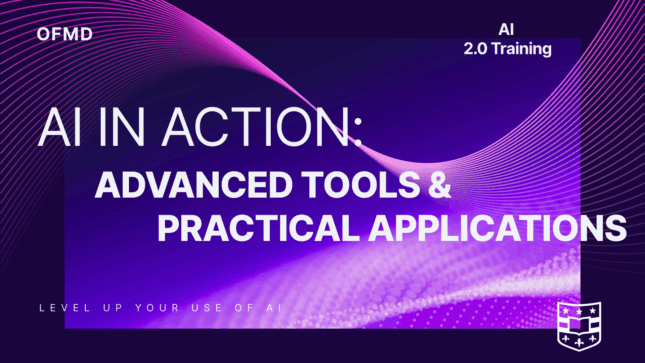 OFMD

AI
2.0 Training

AI IN ACTION:
ADVANCED TOOLS &
PRACTICAL APPLICATIONS

LEVEL UP YOUR USE OF AI